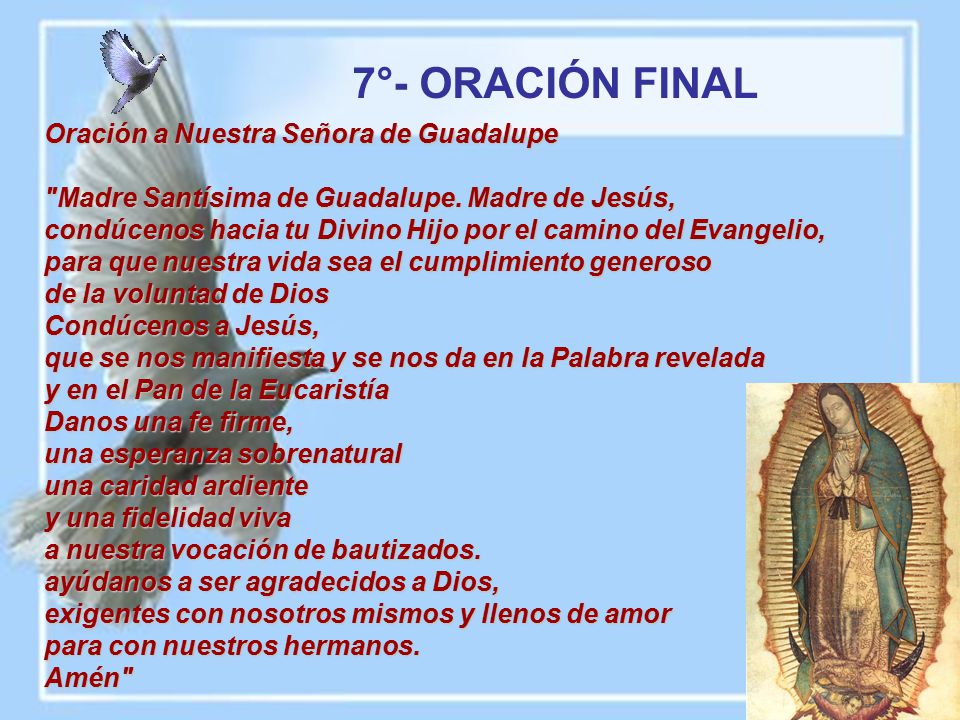 7°- ORACIÓN FINAL

Oración a Nuestra Señora de Guadalupe

"Madre Santísima de Guadalupe. Madre de Jesús,
condúcenos hacia tu Divino Hijo por el camino del Evangelio,
para que nuestra vida sea el cumplimiento generoso
de la voluntad de Dios
Condúcenos a Jesús,
que se nos manifiesta y se nos da en la Palabra revelada
y en el Pan de la Eucaristía
Danos una fe firme,
una esperanza sobrenatural
una caridad ardiente
y una fidelidad viva
a nuestra vocación de bautizados.
ayúdanos a ser agradecidos a Dios,
exigentes con nosotros mismos y llenos de amor
para con nuestros hermanos.
Amén"